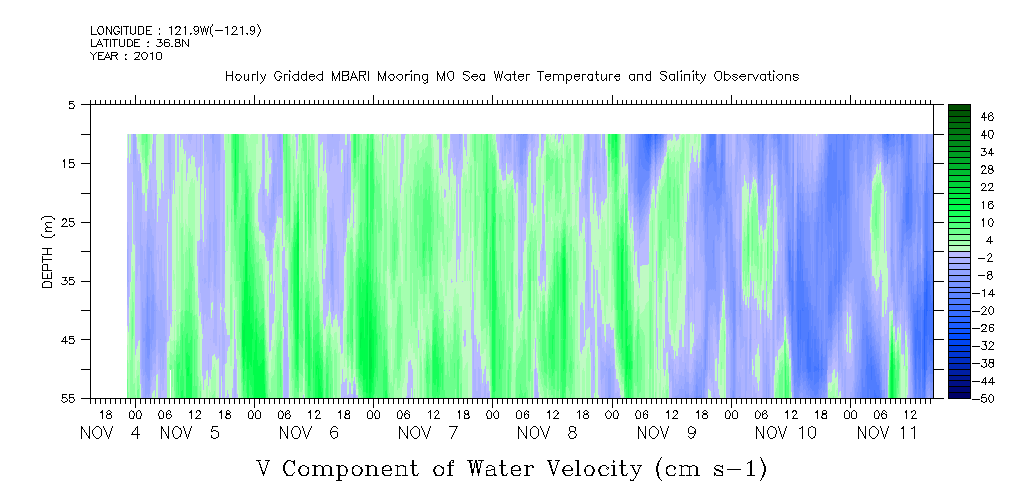 LONGITUDE : 121.9W(-121.9)
LATITUDE : 36.8N
YEAR : 2010

Hourly Gridded MBARI Mooring M0 Sea Water Temperature and Salinity Observations

DEPTH (m)

5
15
25
35
45
55

46
40
34
28
22
16
10
4
-2
-8
-14
-20
-26
-32
-38
-44
-50

18 00 06 12 18 00 06 12 18 00 06 12 18 00 06 12 18 00 06 12 18 00 06 12 18 00 06 12 18 00 06 12

NOV 4 NOV 5 NOV 6 NOV 7 NOV 8 NOV 9 NOV 10 NOV 11

V Component of Water Velocity (cm s-1)